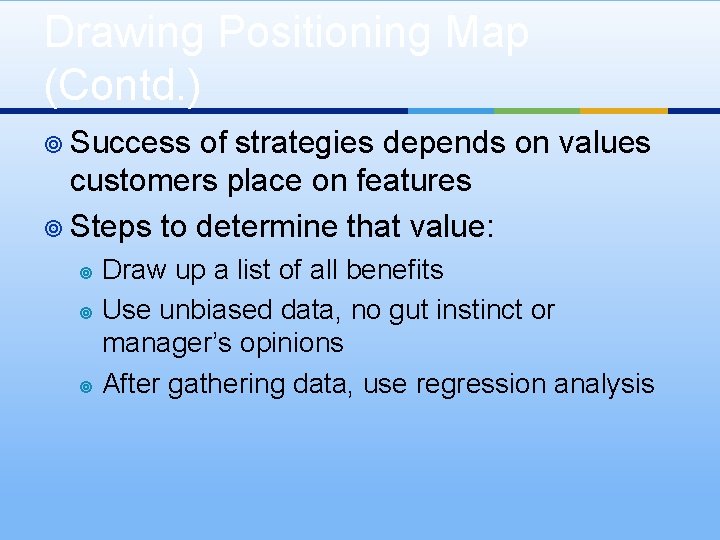 Drawing Positioning Map (Contd.)

Success of strategies depends on values customers place on features

Steps to determine that value:

Draw up a list of all benefits

Use unbiased data, no gut instinct or manager's opinions

After gathering data, use regression analysis